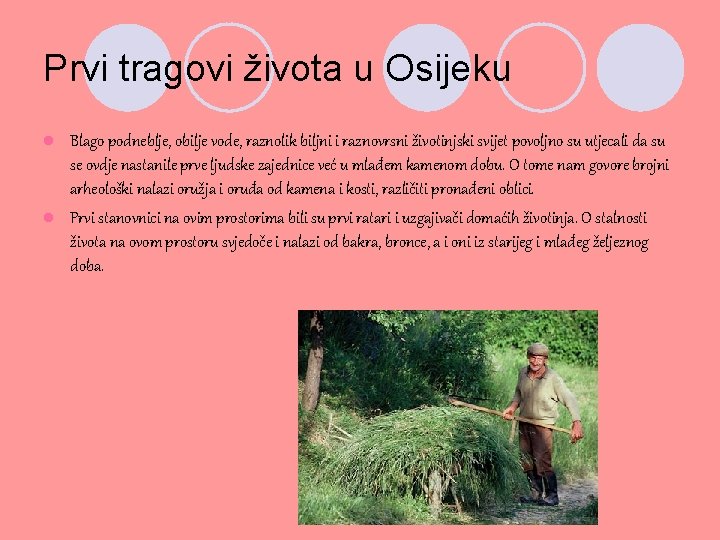 Prvi tragovi života u Osijeku

Blago podneblje, obilje vode, raznolik biljni i raznovrsni životinjski svijet povoljno su utjecali da su se ovdje nastanile prve ljudske zajednice već u mlađem kamenom dobu. O tome nam govore brojni arheološki nalazi oružja i oruđa od kamena i kosti, različiti pronađeni oblici.

Prvi stanovnici na ovim prostorima bili su prvi ratari i uzgajivači domaćih životinja. O stalnosti života na ovom prostoru svjedoče i nalazi od bakra, bronce, a i oni iz starijeg i mlađeg željeznog doba.